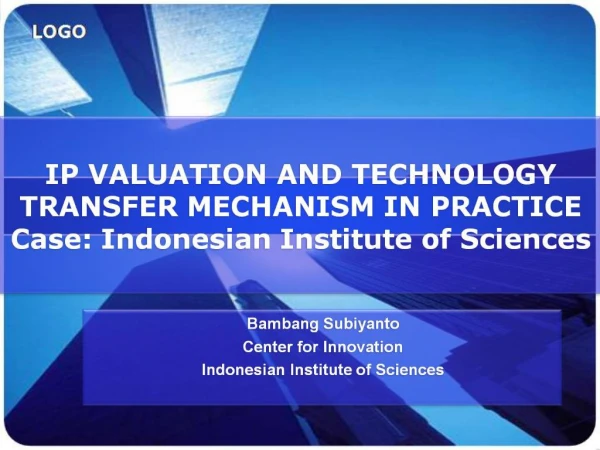 LOGO

IP VALUATION AND TECHNOLOGY TRANSFER MECHANISM IN PRACTICE
Case: Indonesian Institute of Sciences

Bambang Subiyanto
Center for Innovation
Indonesian Institute of Sciences